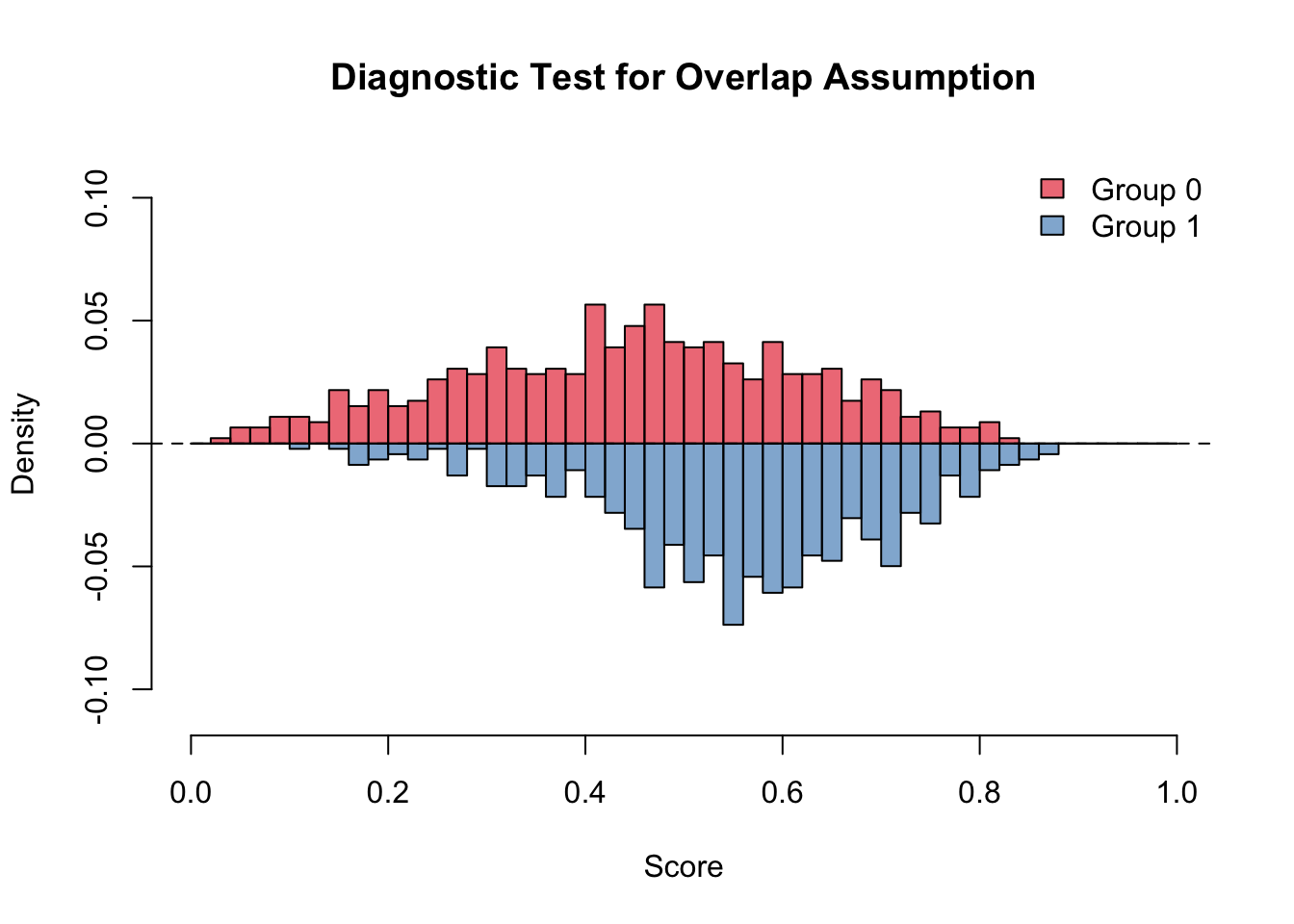 Diagnostic Test for Overlap Assumption

Group 0
Group 1

Density

0.10
0.05
0.00
-0.05
-0.10

0.0
0.2
0.4
0.6
0.8
1.0

Score